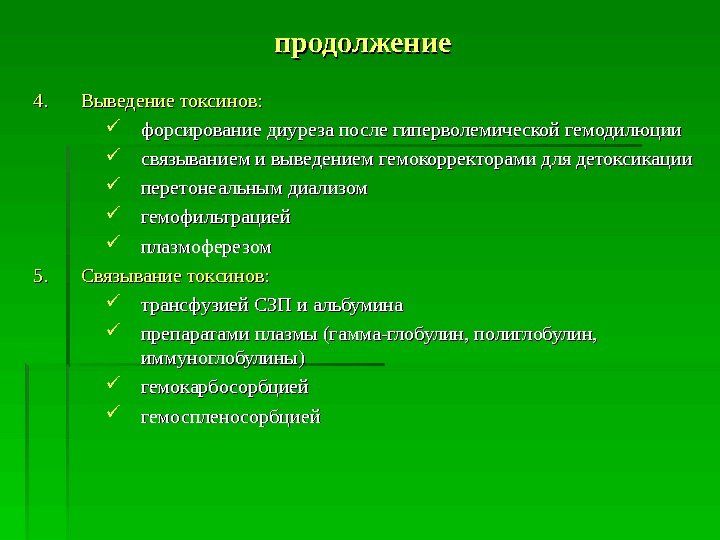 продолжение

4. Выведение токсинов:

✓ форсирование диуреза после гиперволемической гемодилюции

✓ связыванием и выведением гемокорректорами для детоксикации

✓ перетонеальным диализом

✓ гемофильтрацией

✓ плазмоферезом

5. Связывание токсинов:

✓ трансфузией СЗП и альбумина

✓ препаратами плазмы (гамма-глобулин, полиглобулин, иммуноглобулины)

✓ гемокарбосорбцией

✓ гемоспленосорбцией